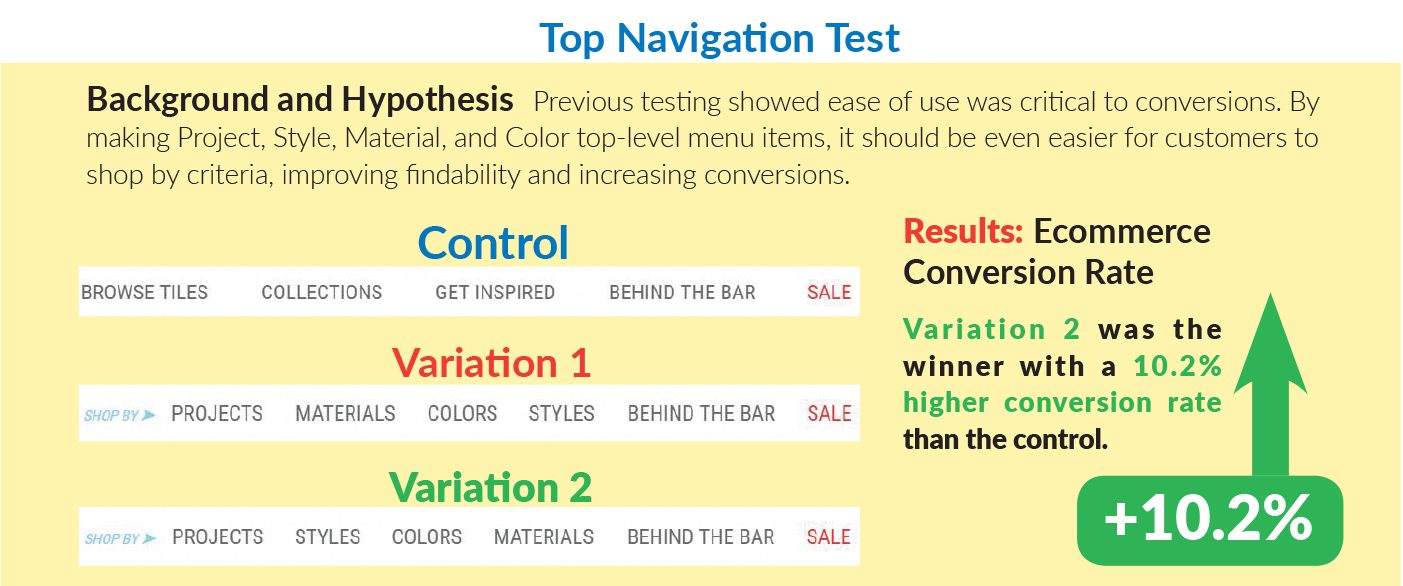 Top Navigation Test

Background and Hypothesis Previous testing showed ease of use was critical to conversions. By making Project, Style, Material, and Color top-level menu items, it should be even easier for customers to shop by criteria, improving findability and increasing conversions.

Control

BROWSE TILES COLLECTIONS GET INSPIRED BEHIND THE BAR SALE

Variation 1

SHOP BY PROJECTS MATERIALS COLORS STYLES BEHIND THE BAR SALE

Variation 2

SHOP BY PROJECTS STYLES COLORS MATERIALS BEHIND THE BAR SALE

Results: Ecommerce Conversion Rate

Variation 2 was the winner with a 10.2% higher conversion rate than the control.

+10.2%